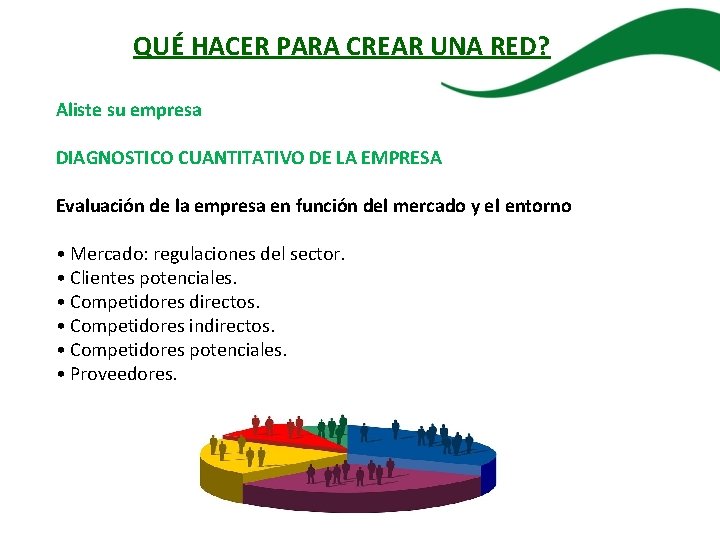 QUÉ HACER PARA CREAR UNA RED?

Aliste su empresa

DIAGNOSTICO CUANTITATIVO DE LA EMPRESA

Evaluación de la empresa en función del mercado y el entorno

• Mercado: regulaciones del sector.
• Clientes potenciales.
• Competidores directos.
• Competidores indirectos.
• Competidores potenciales.
• Proveedores.